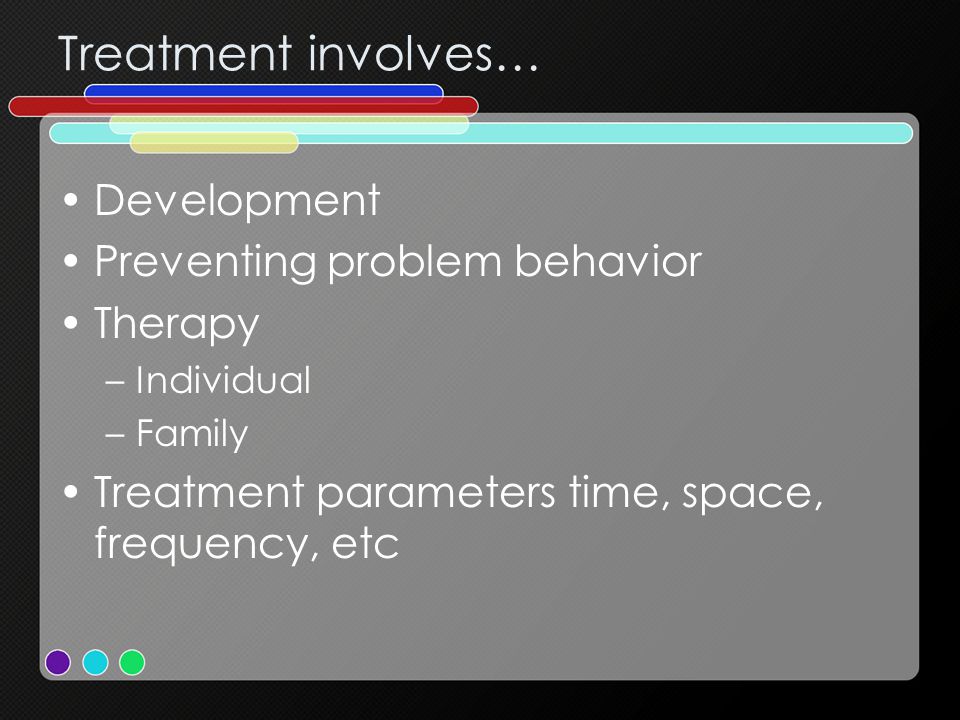 Treatment involves…

• Development
• Preventing problem behavior
• Therapy
– Individual
– Family
• Treatment parameters time, space, frequency, etc